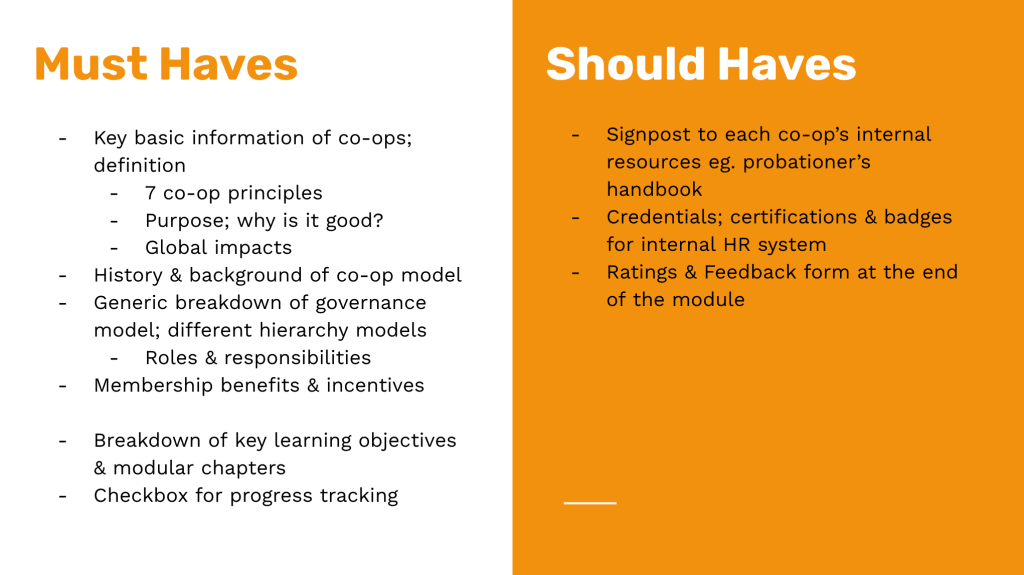 Must Haves

- Key basic information of co-ops; definition
  - 7 co-op principles
  - Purpose; why is it good?
  - Global impacts
- History & background of co-op model
- Generic breakdown of governance model; different hierarchy models
  - Roles & responsibilities
- Membership benefits & incentives

- Breakdown of key learning objectives & modular chapters
- Checkbox for progress tracking

Should Haves

- Signpost to each co-op's internal resources eg. probationer's handbook
- Credentials; certifications & badges for internal HR system
- Ratings & Feedback form at the end of the module